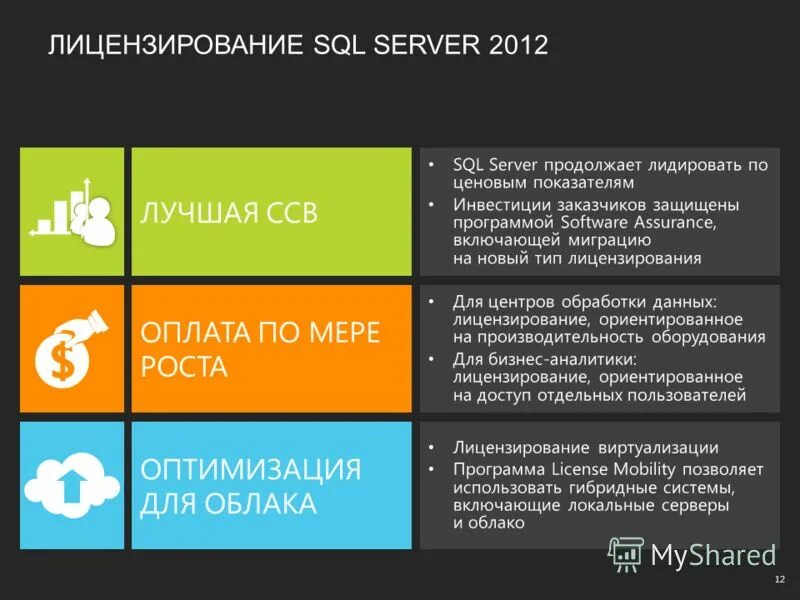 ЛИЦЕНЗИРОВАНИЕ SQL SERVER 2012

ЛУЧШАЯ ССВ

• SQL Server продолжает лидировать по ценовым показателям
• Инвестиции заказчиков защищены программой Software Assurance, включающей миграцию на новый тип лицензирования

ОПЛАТА ПО МЕРЕ РОСТА

• Для центров обработки данных: лицензирование, ориентированное на производительность оборудования
• Для бизнес-аналитики: лицензирование, ориентированное на доступ отдельных пользователей

ОПТИМИЗАЦИЯ ДЛЯ ОБЛАКА

• Лицензирование виртуализации
• Программа License Mobility позволяет использовать гибридные системы, включающие локальные серверы и облако

MyShared

12